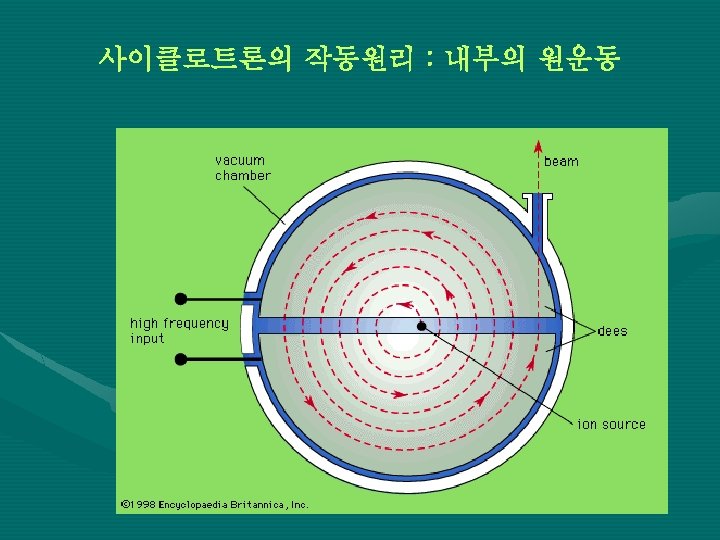 사이클로트론의 작동원리 : 내부의 원운동

vacuum chamber

beam

high frequency input

dees

ion source

©1998 Encyclopaedia Britannica, Inc.